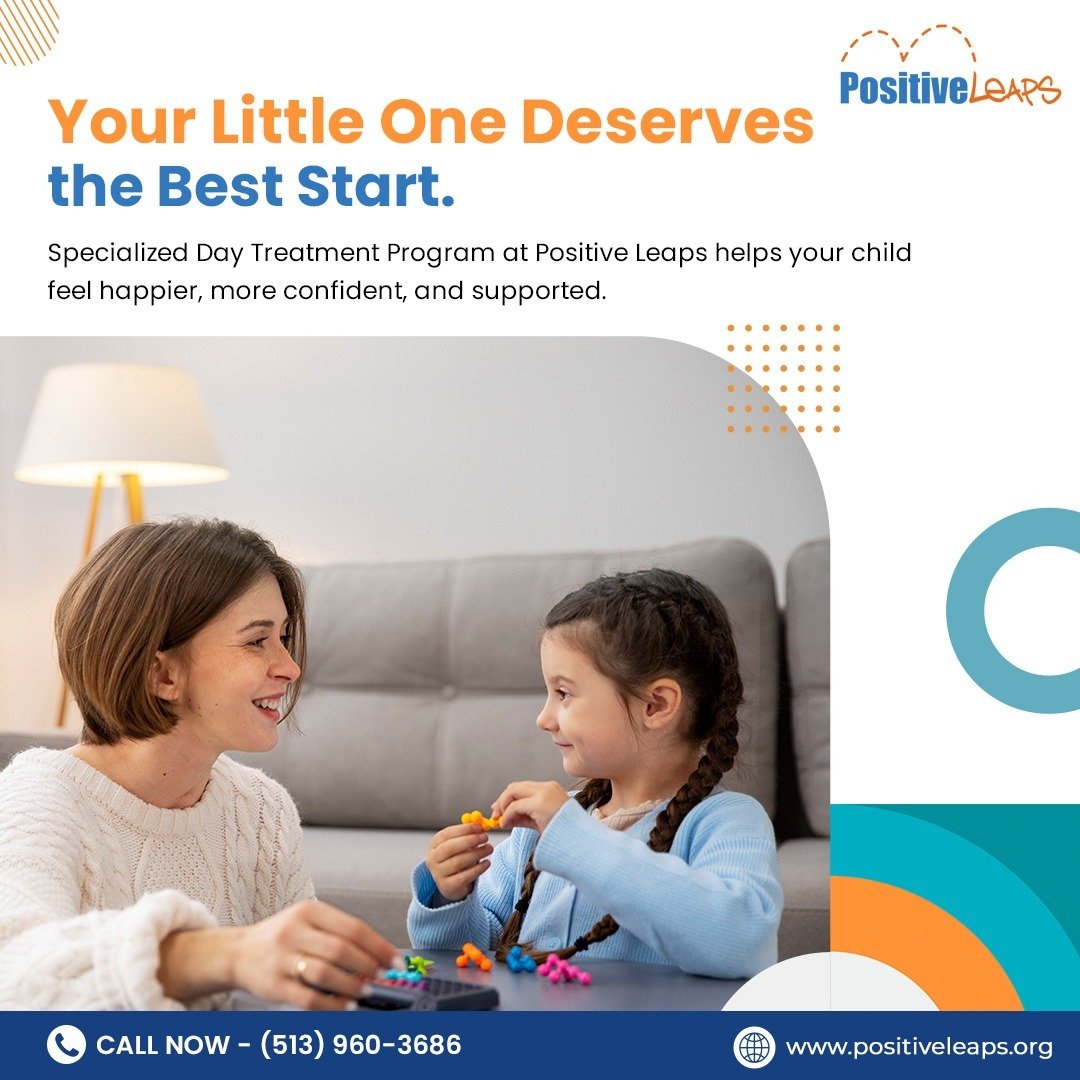 PositiveLeaps

Your Little One Deserves the Best Start.

Specialized Day Treatment Program at Positive Leaps helps your child feel happier, more confident, and supported.

CALL NOW - (513) 960-3686

www.positiveleaps.org